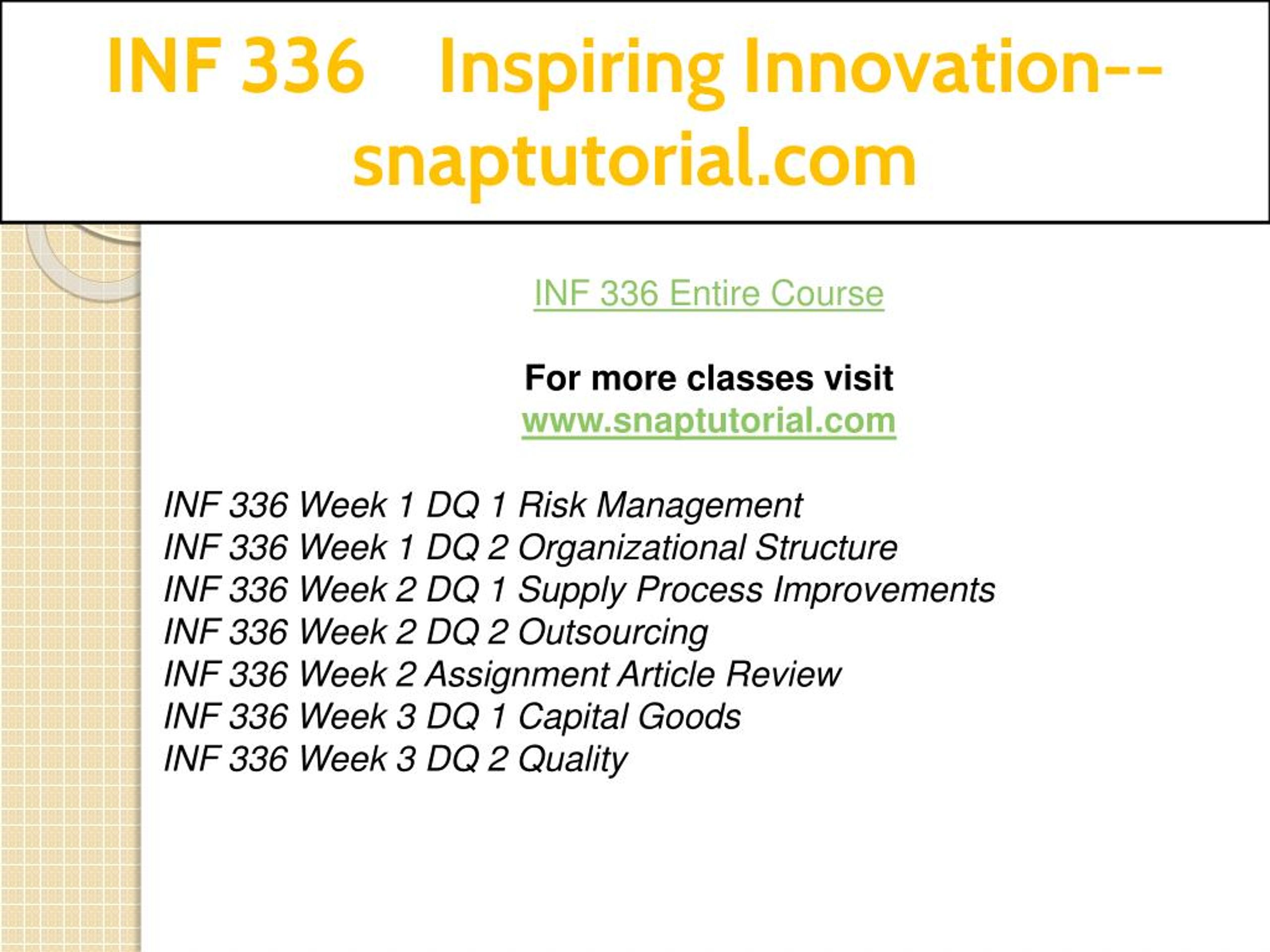 INF 336 Inspiring Innovation--snaptutorial.com

INF 336 Entire Course

For more classes visit
www.snaptutorial.com

INF 336 Week 1 DQ 1 Risk Management
INF 336 Week 1 DQ 2 Organizational Structure
INF 336 Week 2 DQ 1 Supply Process Improvements
INF 336 Week 2 DQ 2 Outsourcing
INF 336 Week 2 Assignment Article Review
INF 336 Week 3 DQ 1 Capital Goods
INF 336 Week 3 DQ 2 Quality